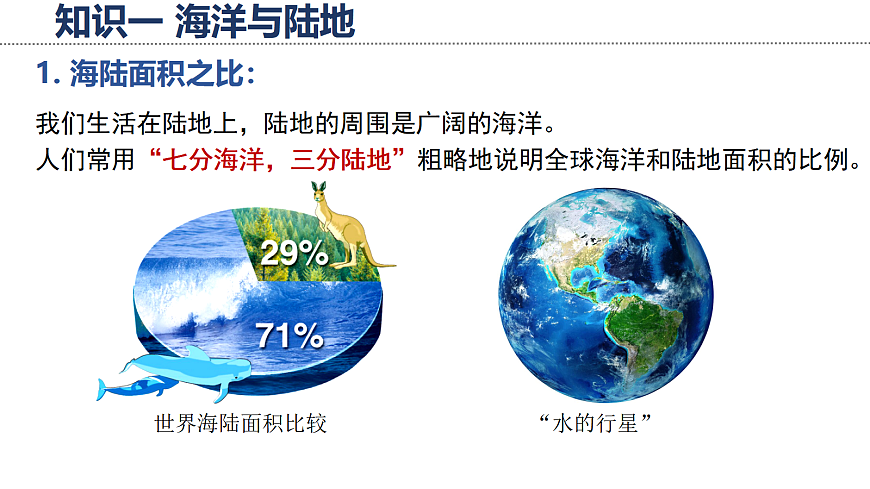 知识一 海洋与陆地

1. 海陆面积之比:

我们生活在陆地上，陆地的周围是广阔的海洋。
人们常用“七分海洋，三分陆地”粗略地说明全球海洋和陆地面积的比例。

29%

71%

世界海陆面积比较

“水的行星”